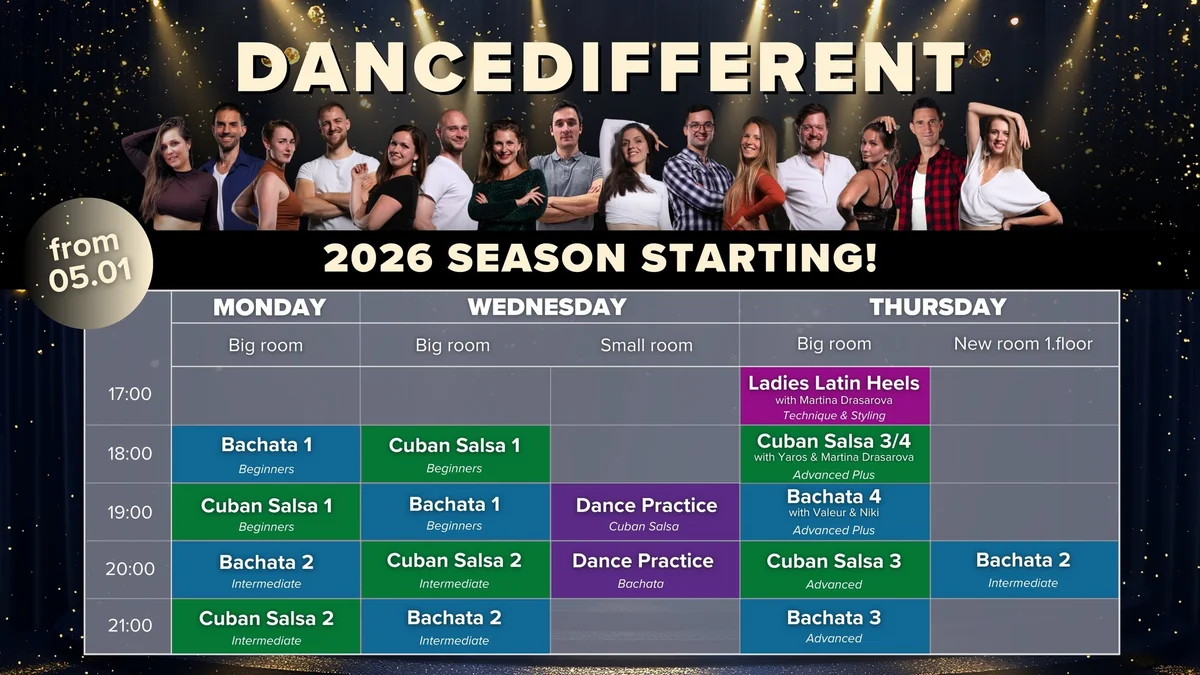 DANCEDIFFERENT

from 05.01

2026 SEASON STARTING!

| | MONDAY | WEDNESDAY | | THURSDAY | |
|---|---|---|---|---|---|
| | Big room | Big room | Small room | Big room | New room 1.floor |
| 17:00 | | | | Ladies Latin Heels with Martina Drasarova Technique & Styling | |
| 18:00 | Bachata 1 Beginners | Cuban Salsa 1 Beginners | | Cuban Salsa 3/4 with Yaros & Martina Drasarova Advanced Plus | |
| 19:00 | Cuban Salsa 1 Beginners | Bachata 1 Beginners | Dance Practice Cuban Salsa | Bachata 4 with Valeur & Niki Advanced Plus | |
| 20:00 | Bachata 2 Intermediate | Cuban Salsa 2 Intermediate | Dance Practice Bachata | Cuban Salsa 3 Advanced | Bachata 2 Intermediate |
| 21:00 | Cuban Salsa 2 Intermediate | Bachata 2 Intermediate | | Bachata 3 Advanced | |